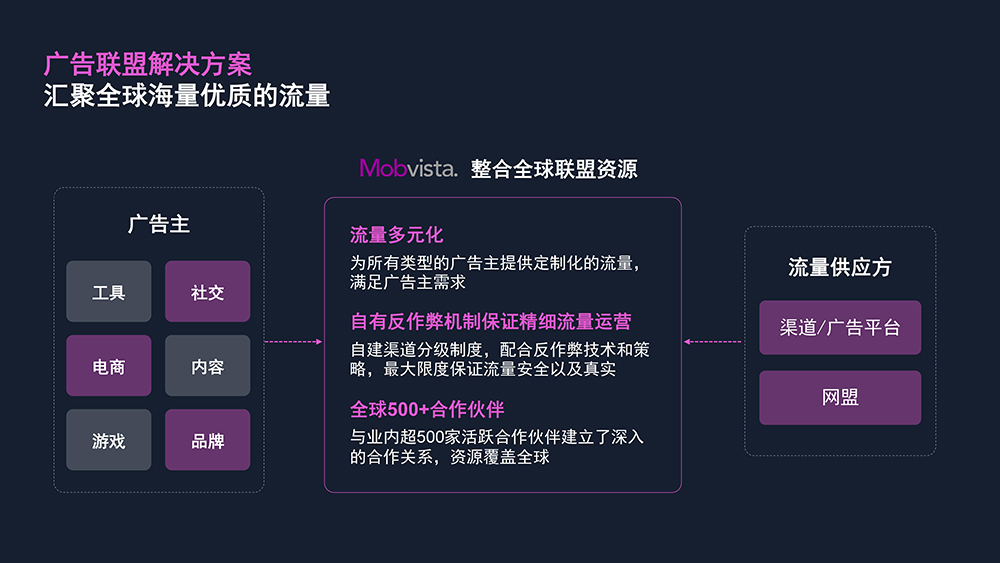 广告联盟解决方案
汇聚全球海量优质的流量

Mobvista. 整合全球联盟资源

广告主

工具

社交

电商

内容

游戏

品牌

流量多元化
为所有类型的广告主提供定制化的流量，满足广告主需求

自有反作弊机制保证精细流量运营
自建渠道分级制度，配合反作弊技术和策略，最大限度保证流量安全以及真实

全球500+合作伙伴
与业内超500家活跃合作伙伴建立了深入的合作关系，资源覆盖全球

流量供应方

渠道/广告平台

网盟